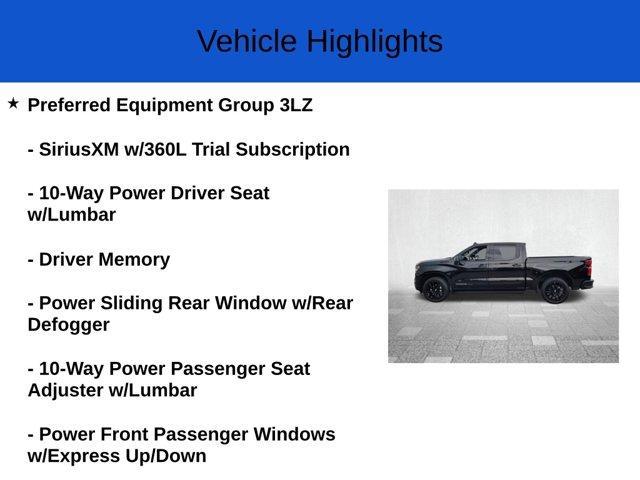 Vehicle Highlights

★ Preferred Equipment Group 3LZ

- SiriusXM w/360L Trial Subscription

- 10-Way Power Driver Seat w/Lumbar

- Driver Memory

- Power Sliding Rear Window w/Rear Defogger

- 10-Way Power Passenger Seat Adjuster w/Lumbar

- Power Front Passenger Windows w/Express Up/Down